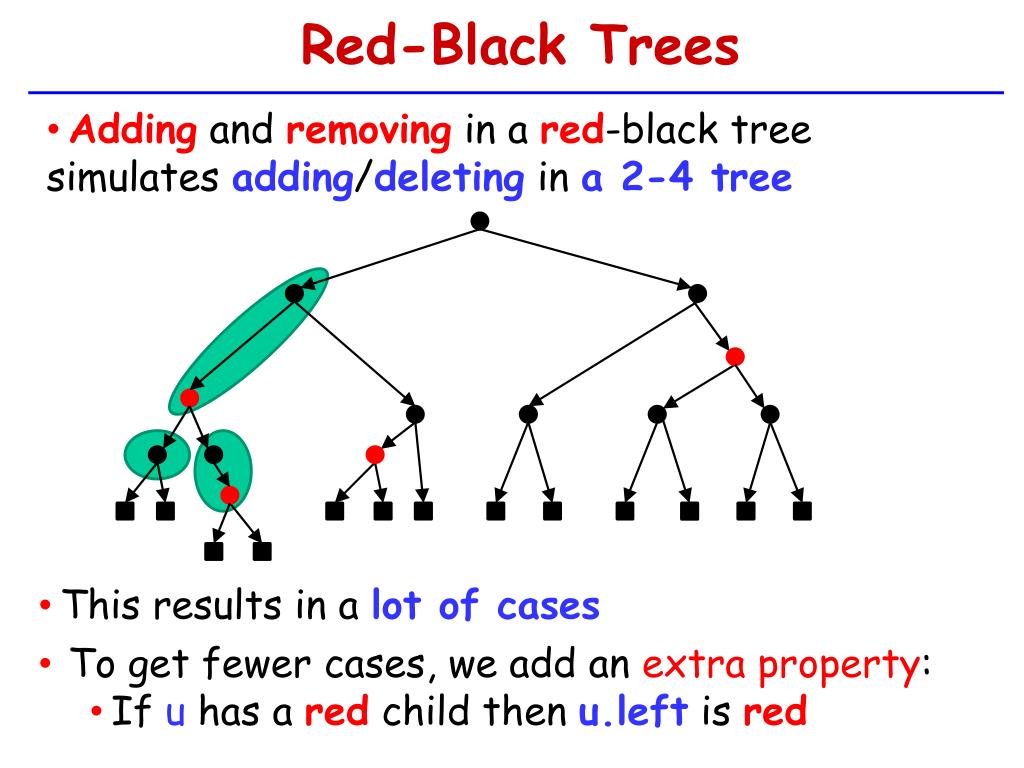 Red-Black Trees

• Adding and removing in a red-black tree simulates adding/deleting in a 2-4 tree

• This results in a lot of cases

• To get fewer cases, we add an extra property:
• If u has a red child then u.left is red